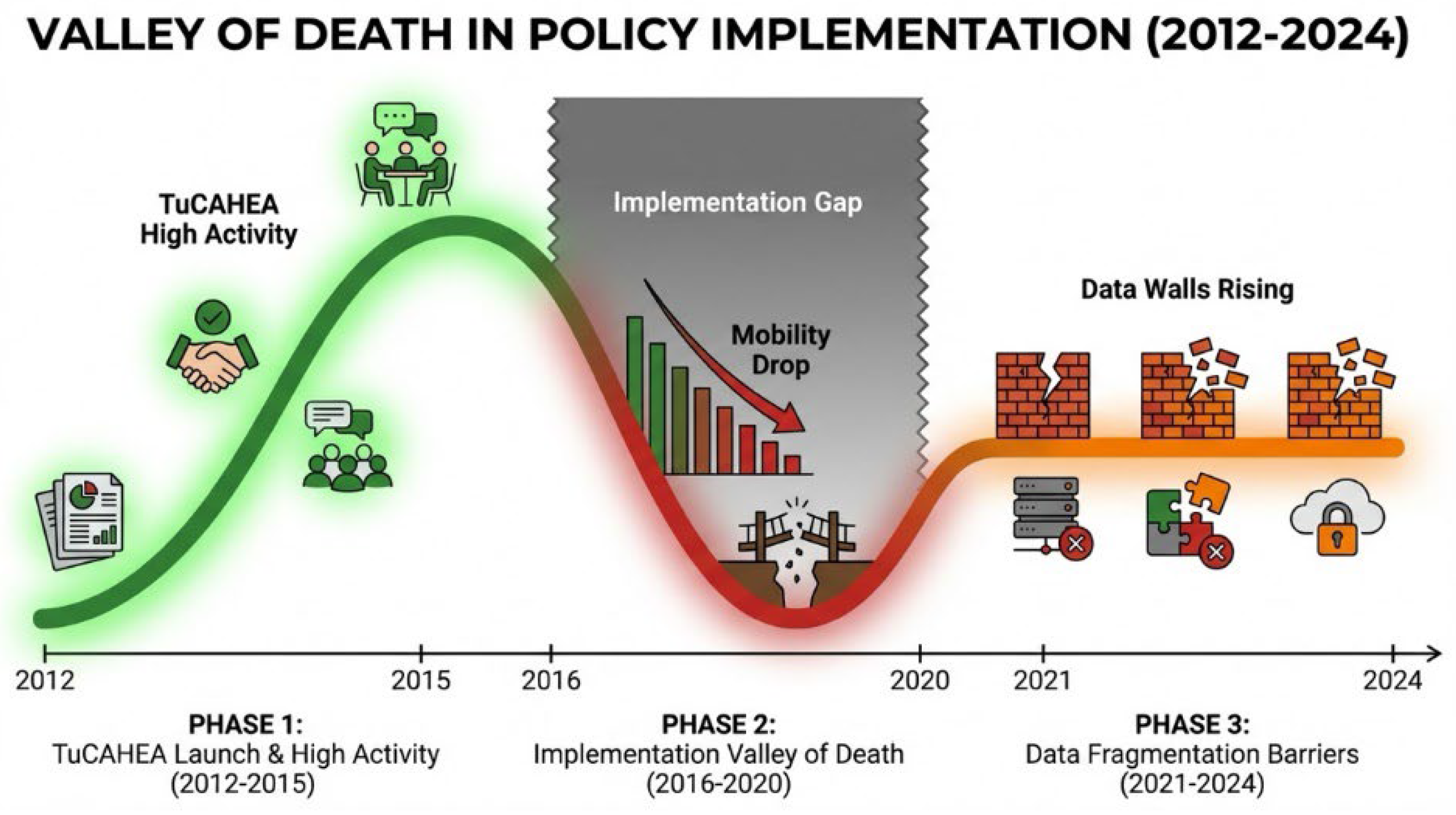 VALLEY OF DEATH IN POLICY IMPLEMENTATION (2012-2024)

TuCAHEA High Activity

Implementation Gap

Mobility Drop

Data Walls Rising

2012

2015

2016

2020

2021

2024

PHASE 1:
TuCAHEA Launch & High Activity
(2012-2015)

PHASE 2:
Implementation Valley of Death
(2016-2020)

PHASE 3:
Data Fragmentation Barriers
(2021-2024)